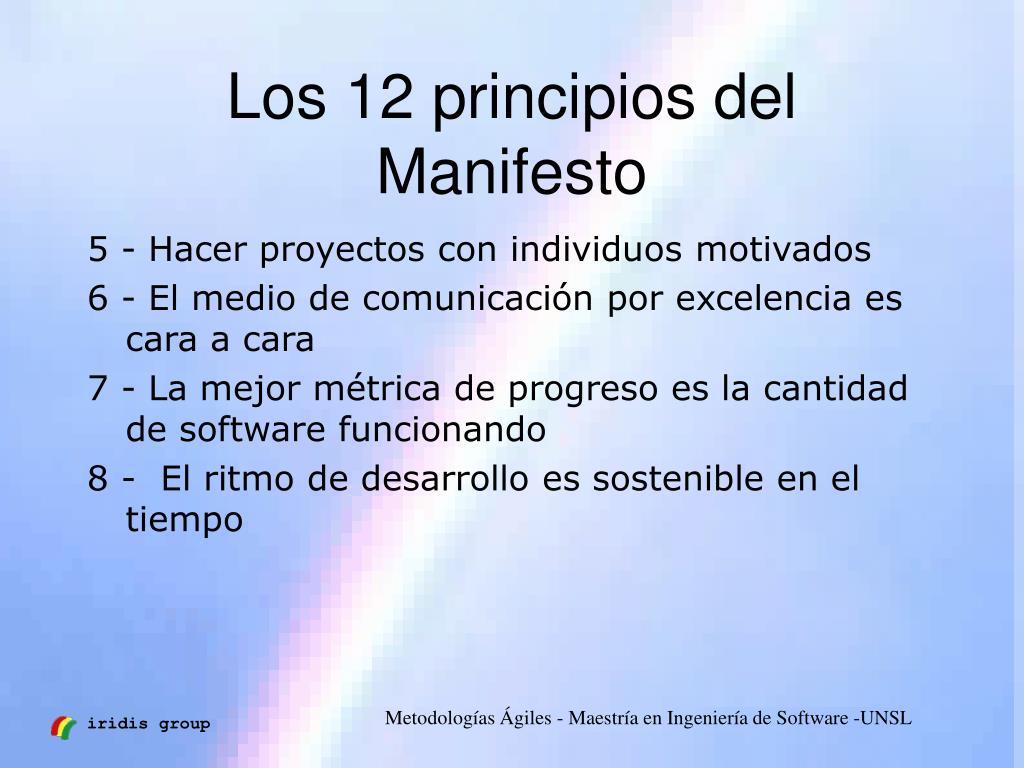 Los 12 principios del Manifesto

5 - Hacer proyectos con individuos motivados

6 - El medio de comunicación por excelencia es cara a cara

7 - La mejor métrica de progreso es la cantidad de software funcionando

8 - El ritmo de desarrollo es sostenible en el tiempo

iridis group

Metodologías Ágiles - Maestría en Ingeniería de Software -UNSL